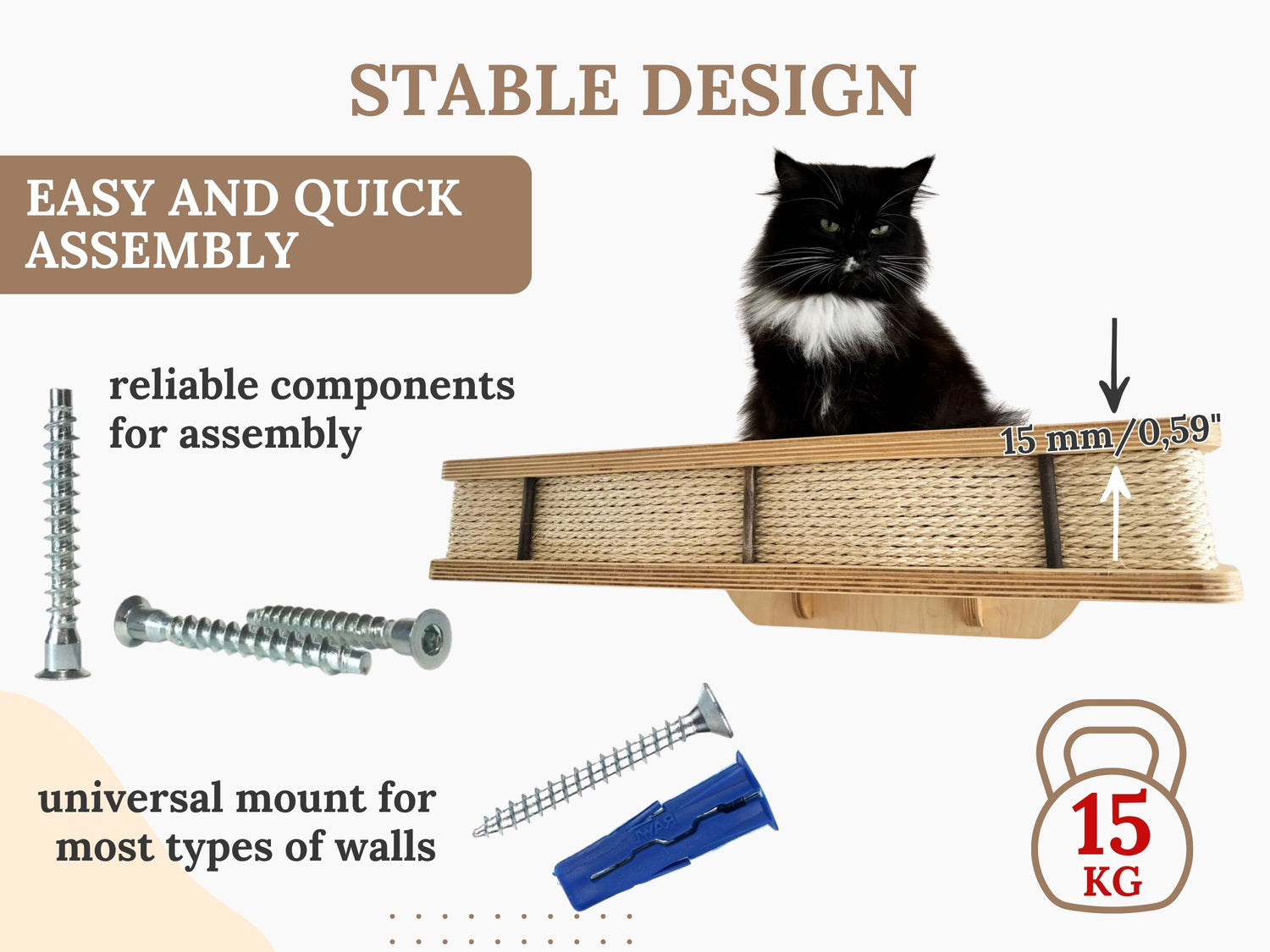 STABLE DESIGN

EASY AND QUICK ASSEMBLY

reliable components for assembly

15 mm/0,59"

universal mount for most types of walls

RAWL

15
KG